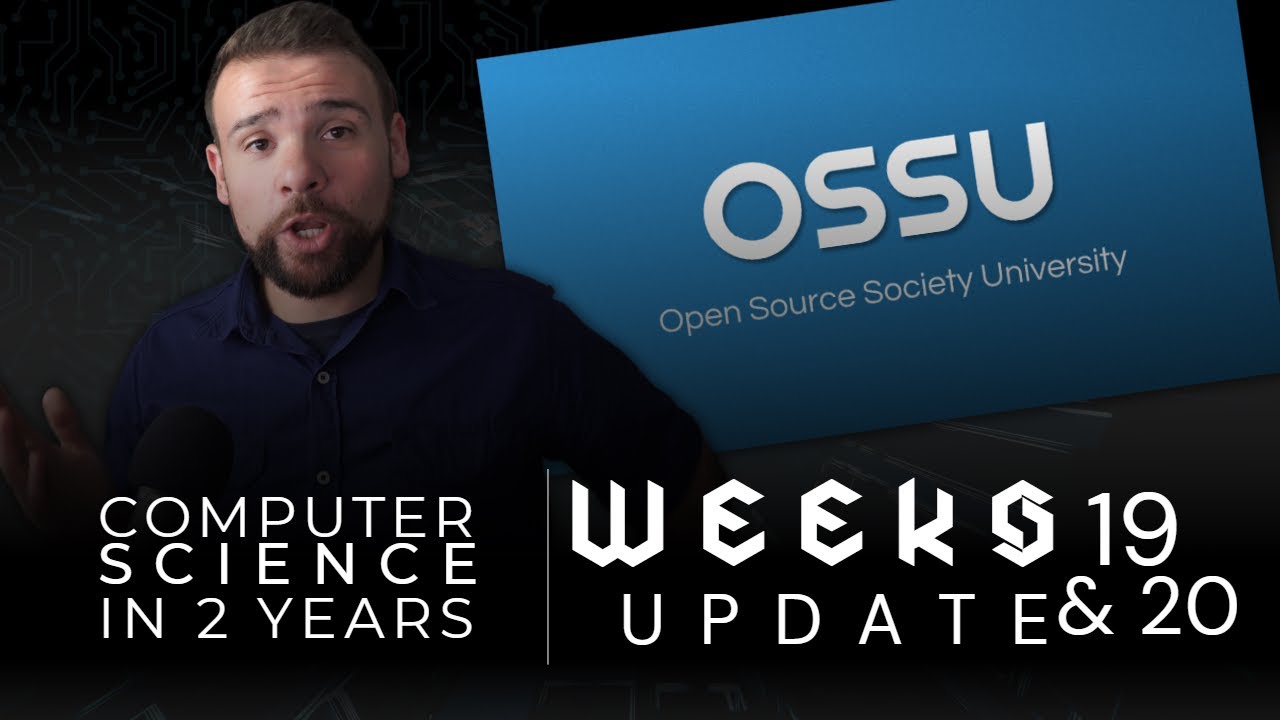 OSSU
Open Source Society University

COMPUTER SCIENCE IN 2 YEARS

WEEKS 19 & 20
UPDATE